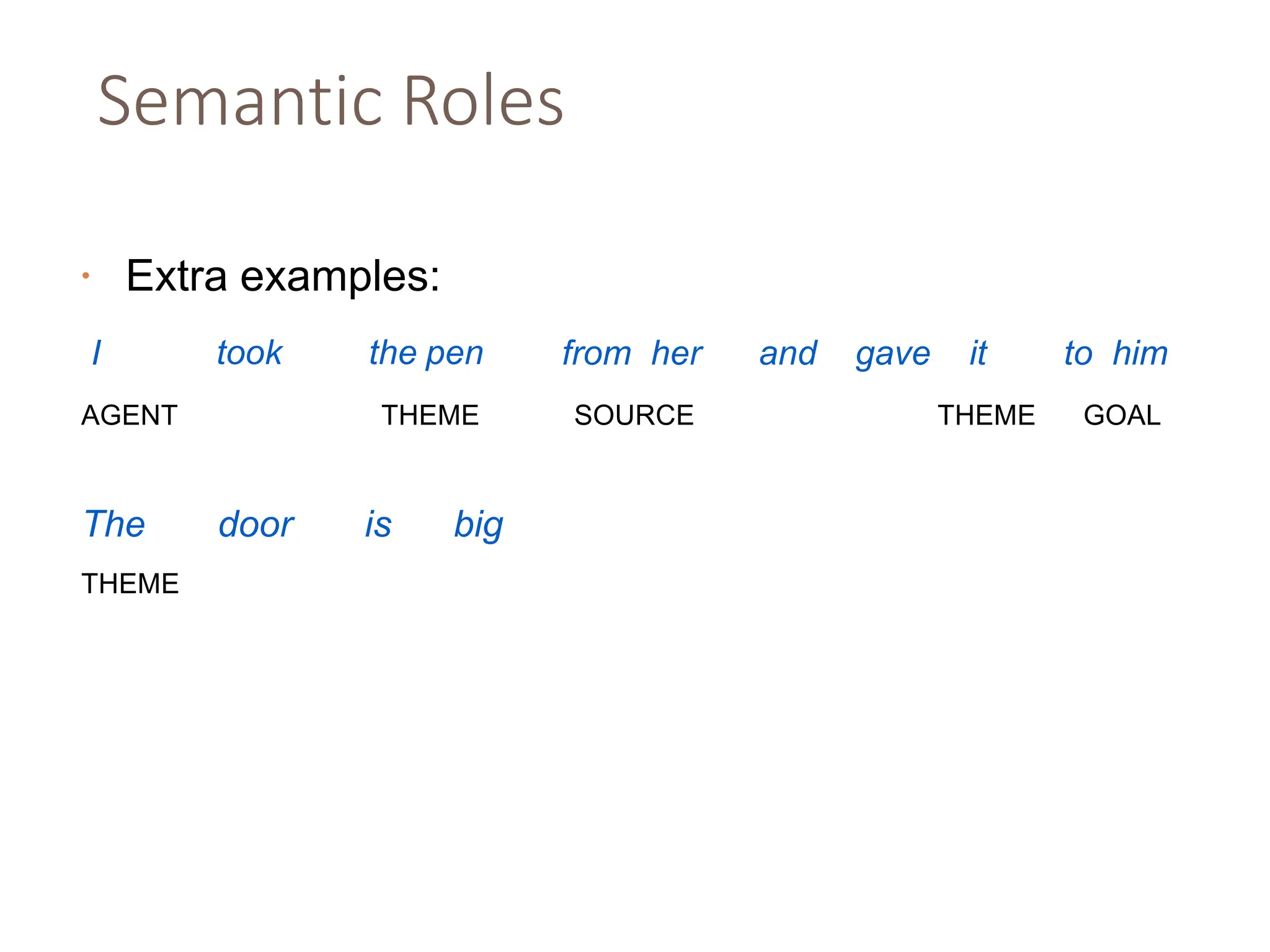 Semantic Roles

• Extra examples:

I took the pen from her and gave it to him

AGENT THEME SOURCE THEME GOAL

The door is big

THEME